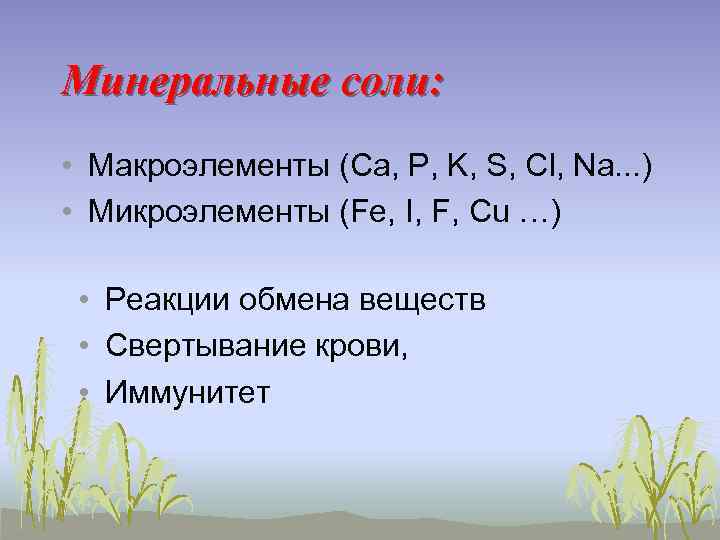 Минеральные соли:

• Макроэлементы (Ca, P, K, S, Cl, Na...)
• Микроэлементы (Fe, I, F, Cu …)

• Реакции обмена веществ
• Свертывание крови,
• Иммунитет